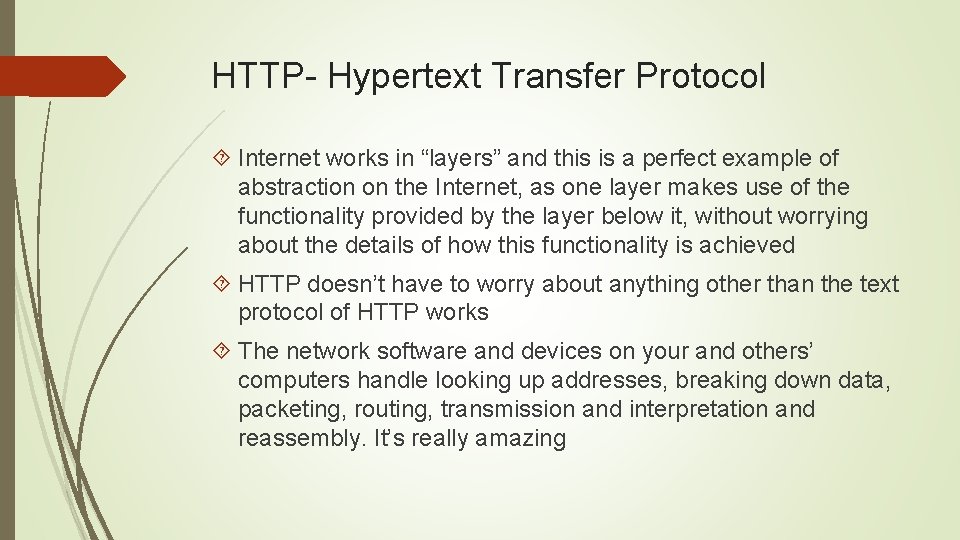 HTTP- Hypertext Transfer Protocol

Internet works in “layers” and this is a perfect example of abstraction on the Internet, as one layer makes use of the functionality provided by the layer below it, without worrying about the details of how this functionality is achieved

HTTP doesn’t have to worry about anything other than the text protocol of HTTP works

The network software and devices on your and others’ computers handle looking up addresses, breaking down data, packeting, routing, transmission and interpretation and reassembly. It’s really amazing